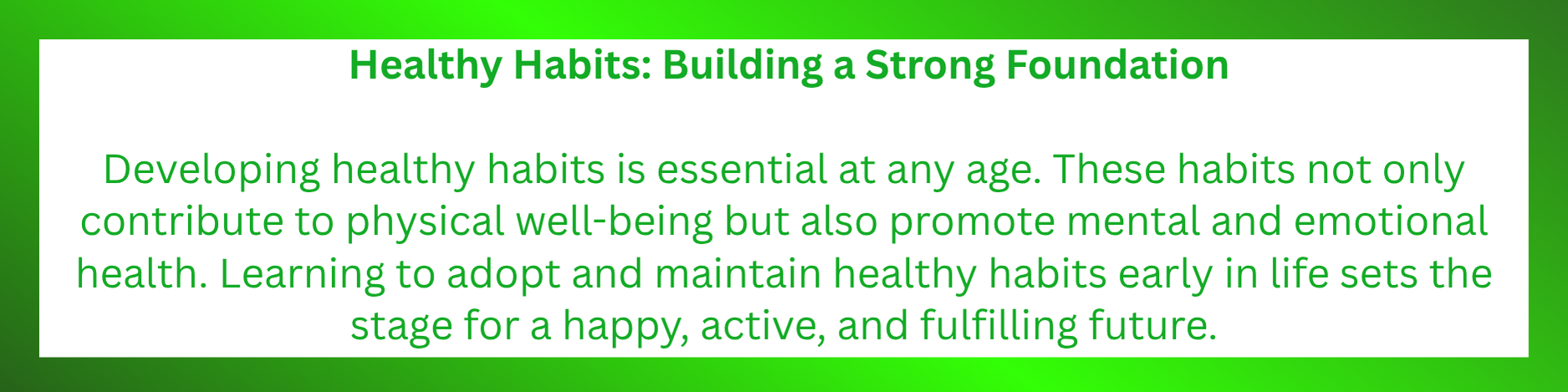 Healthy Habits: Building a Strong Foundation

Developing healthy habits is essential at any age. These habits not only contribute to physical well-being but also promote mental and emotional health. Learning to adopt and maintain healthy habits early in life sets the stage for a happy, active, and fulfilling future.